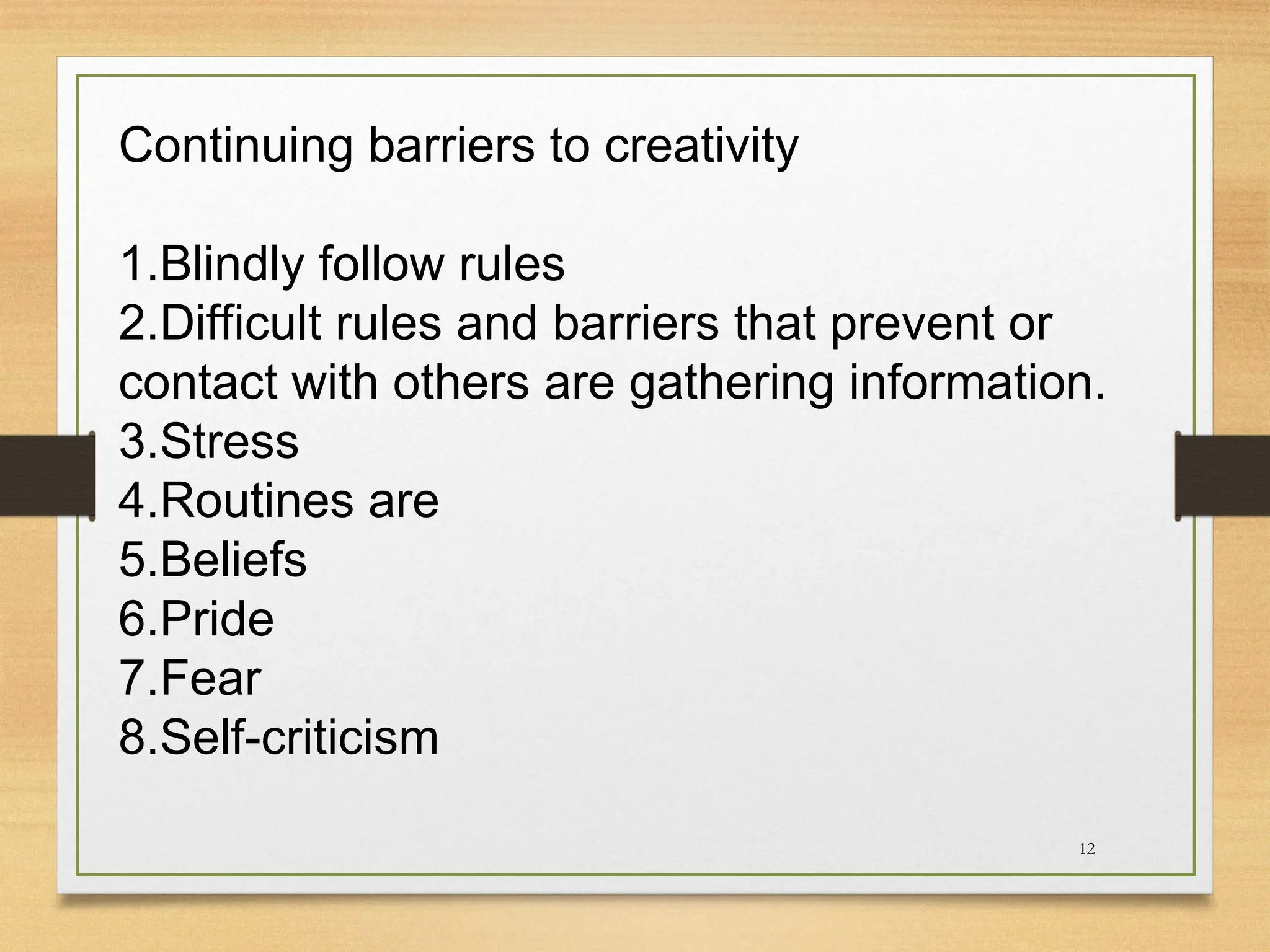 Continuing barriers to creativity

1.Blindly follow rules
2.Difficult rules and barriers that prevent or contact with others are gathering information.
3.Stress
4.Routines are
5.Beliefs
6.Pride
7.Fear
8.Self-criticism

12